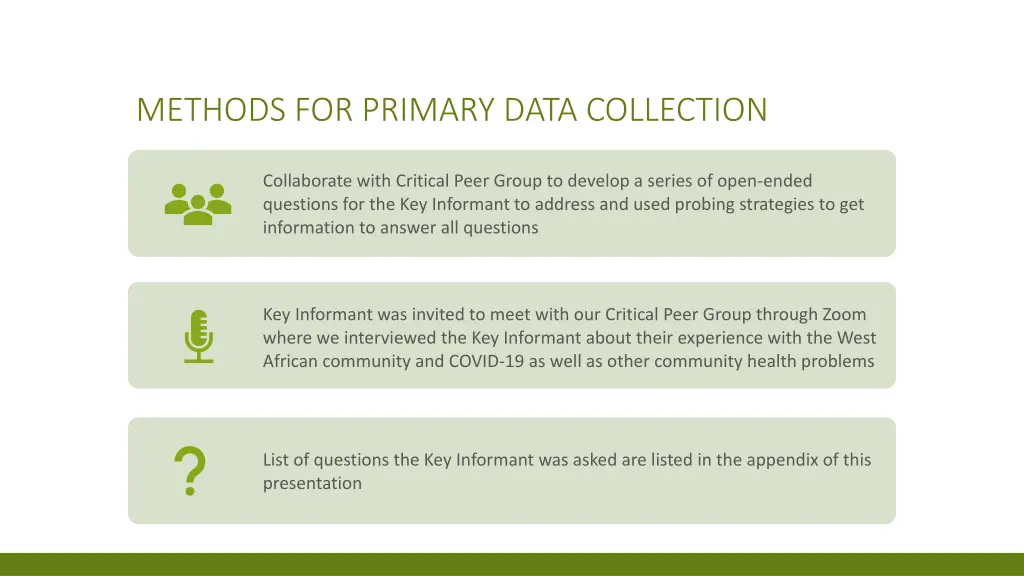 METHODS FOR PRIMARY DATA COLLECTION

Collaborate with Critical Peer Group to develop a series of open-ended questions for the Key Informant to address and used probing strategies to get information to answer all questions

Key Informant was invited to meet with our Critical Peer Group through Zoom where we interviewed the Key Informant about their experience with the West African community and COVID-19 as well as other community health problems

?

List of questions the Key Informant was asked are listed in the appendix of this presentation